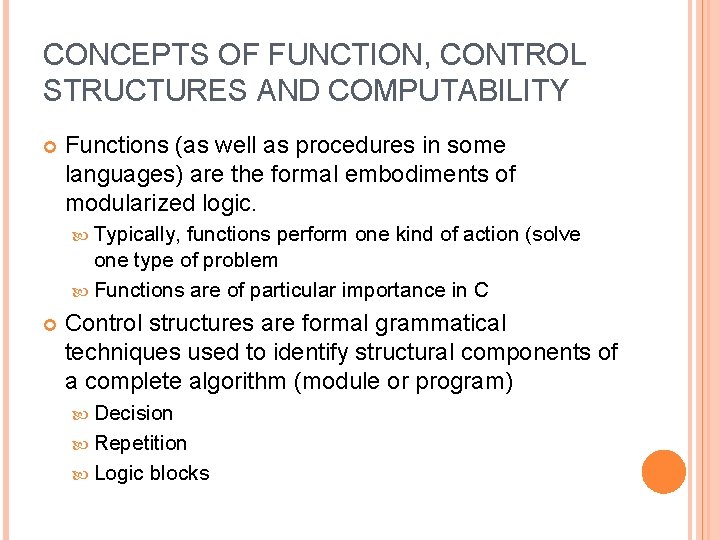 CONCEPTS OF FUNCTION, CONTROL STRUCTURES AND COMPUTABILITY

Functions (as well as procedures in some languages) are the formal embodiments of modularized logic.

Typically, functions perform one kind of action (solve one type of problem

Functions are of particular importance in C

Control structures are formal grammatical techniques used to identify structural components of a complete algorithm (module or program)

Decision

Repetition

Logic blocks